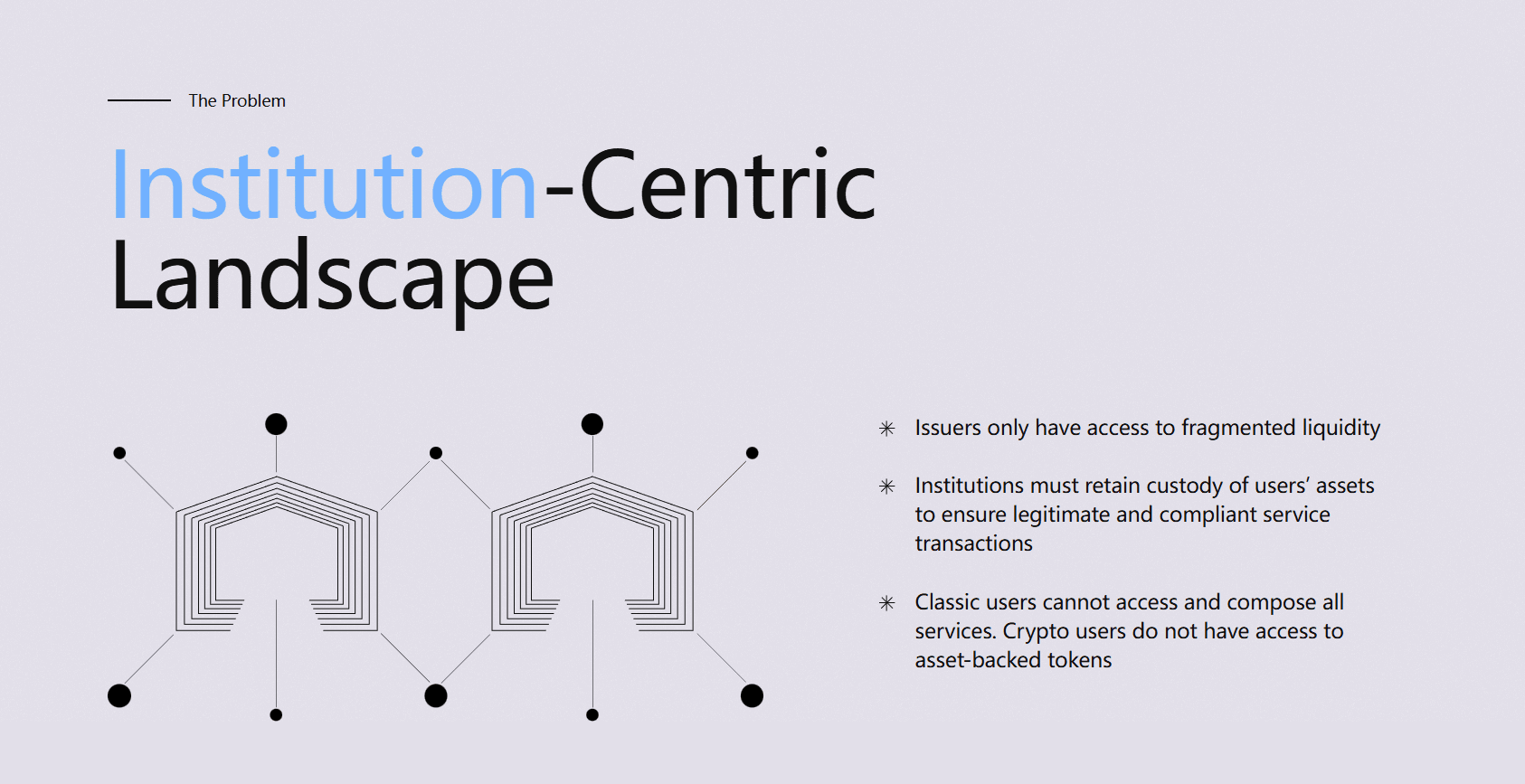 The Problem

Institution-Centric Landscape

✳ Issuers only have access to fragmented liquidity

✳ Institutions must retain custody of users' assets to ensure legitimate and compliant service transactions

✳ Classic users cannot access and compose all services. Crypto users do not have access to asset-backed tokens